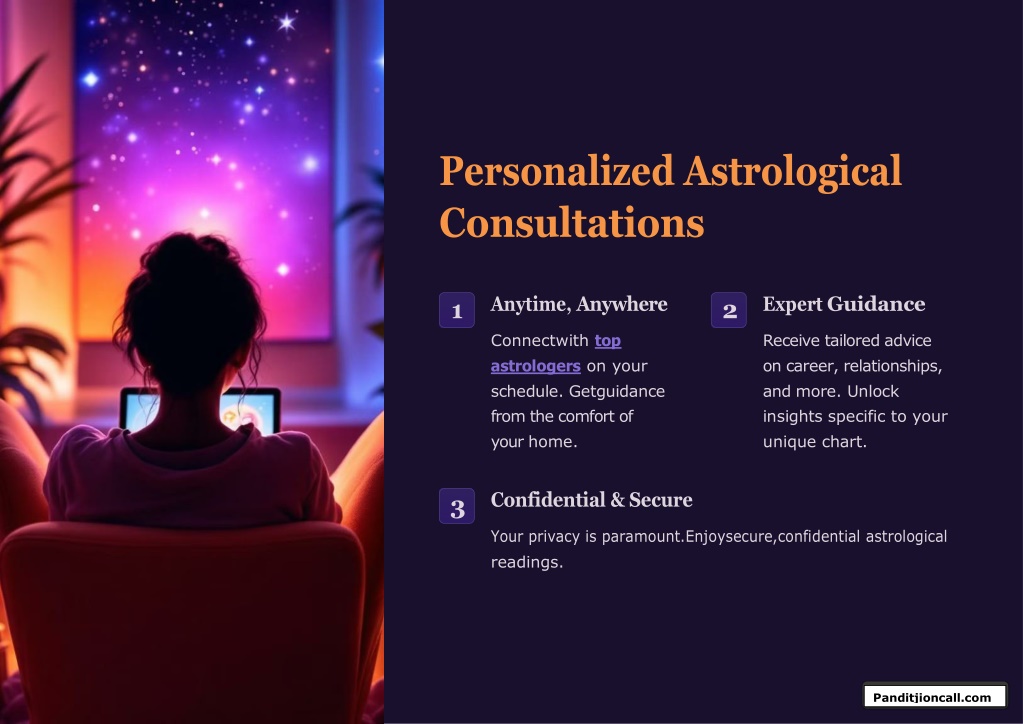 Personalized Astrological Consultations

1 Anytime, Anywhere

Connectwith top astrologers on your schedule. Getguidance from the comfort of your home.

2 Expert Guidance

Receive tailored advice on career, relationships, and more. Unlock insights specific to your unique chart.

3 Confidential & Secure

Your privacy is paramount.Enjoysecure,confidential astrological readings.

Panditjioncall.com